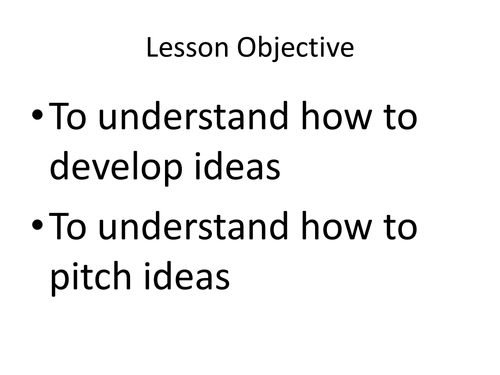 Lesson Objective

• To understand how to develop ideas

• To understand how to pitch ideas